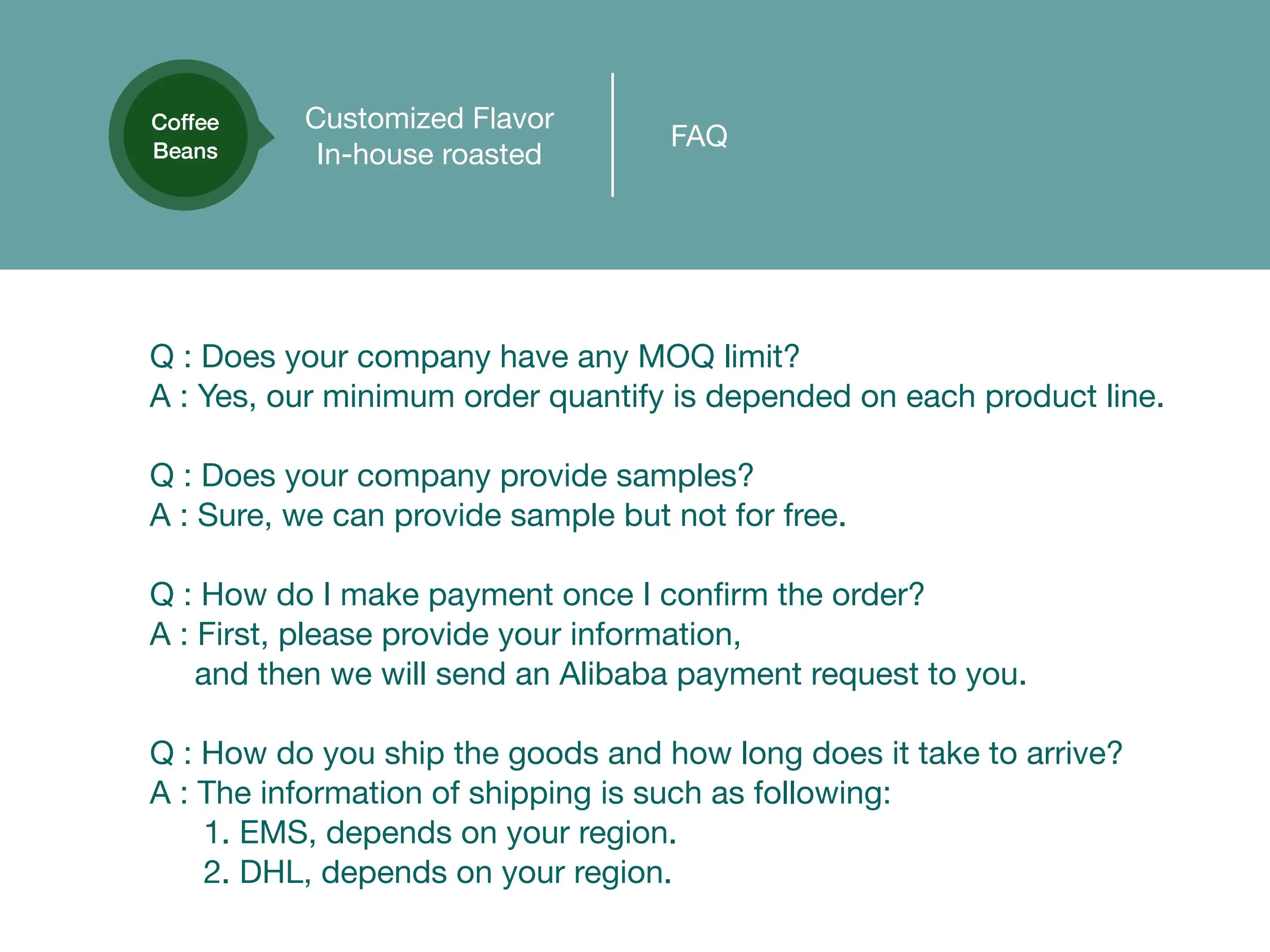 Coffee Beans

Customized Flavor
In-house roasted

FAQ

Q : Does your company have any MOQ limit?
A : Yes, our minimum order quantify is depended on each product line.

Q : Does your company provide samples?
A : Sure, we can provide sample but not for free.

Q : How do I make payment once I confirm the order?
A : First, please provide your information,
and then we will send an Alibaba payment request to you.

Q : How do you ship the goods and how long does it take to arrive?
A : The information of shipping is such as following:
1. EMS, depends on your region.
2. DHL, depends on your region.